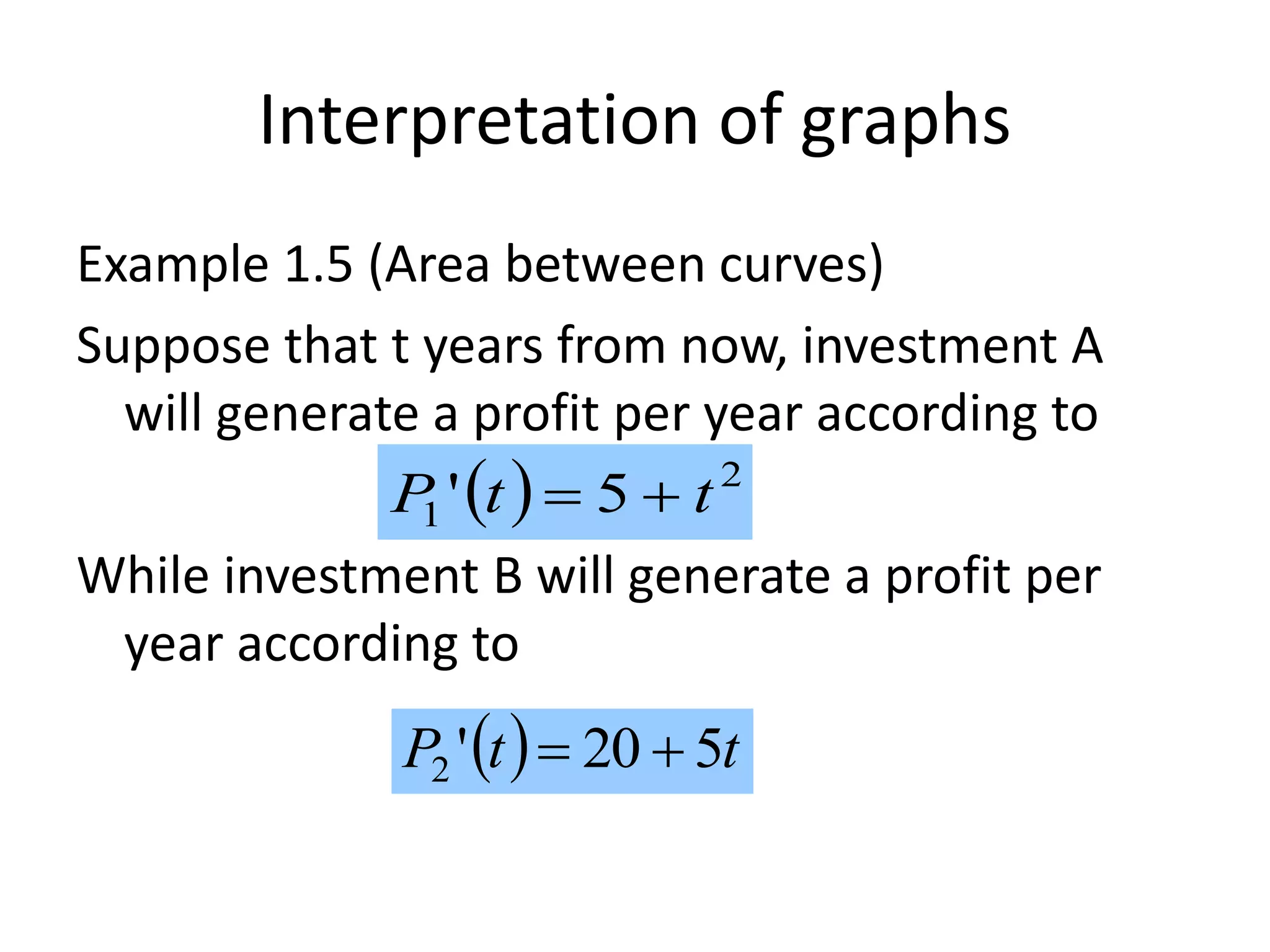 Interpretation of graphs

Example 1.5 (Area between curves)

Suppose that t years from now, investment A will generate a profit per year according to

$P_1'(t) = 5 + t^2$

While investment B will generate a profit per year according to

$P_2'(t) = 20 + 5t$